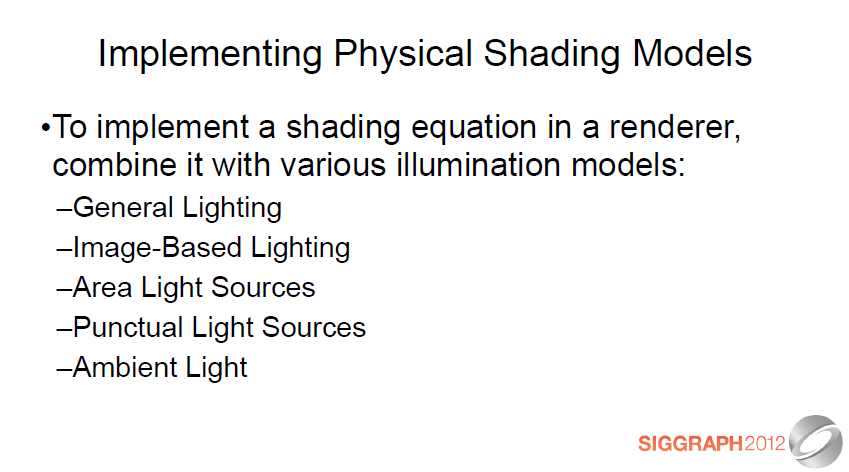 Implementing Physical Shading Models

•To implement a shading equation in a renderer, combine it with various illumination models:

–General Lighting

–Image-Based Lighting

–Area Light Sources

–Punctual Light Sources

–Ambient Light

SIGGRAPH2012